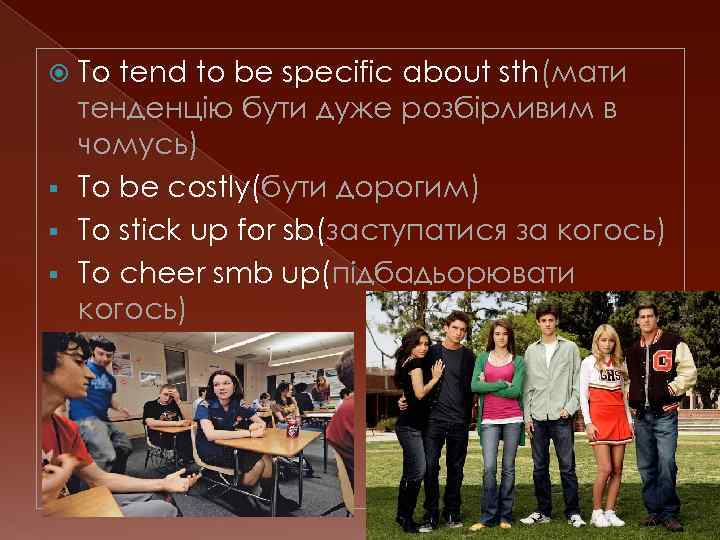 To tend to be specific about sth(мати тенденцію бути дуже розбірливим в чомусь)

To be costly(бути дорогим)

To stick up for sb(заступатися за когось)

To cheer smb up(підбадьорювати когось)

CHS

G